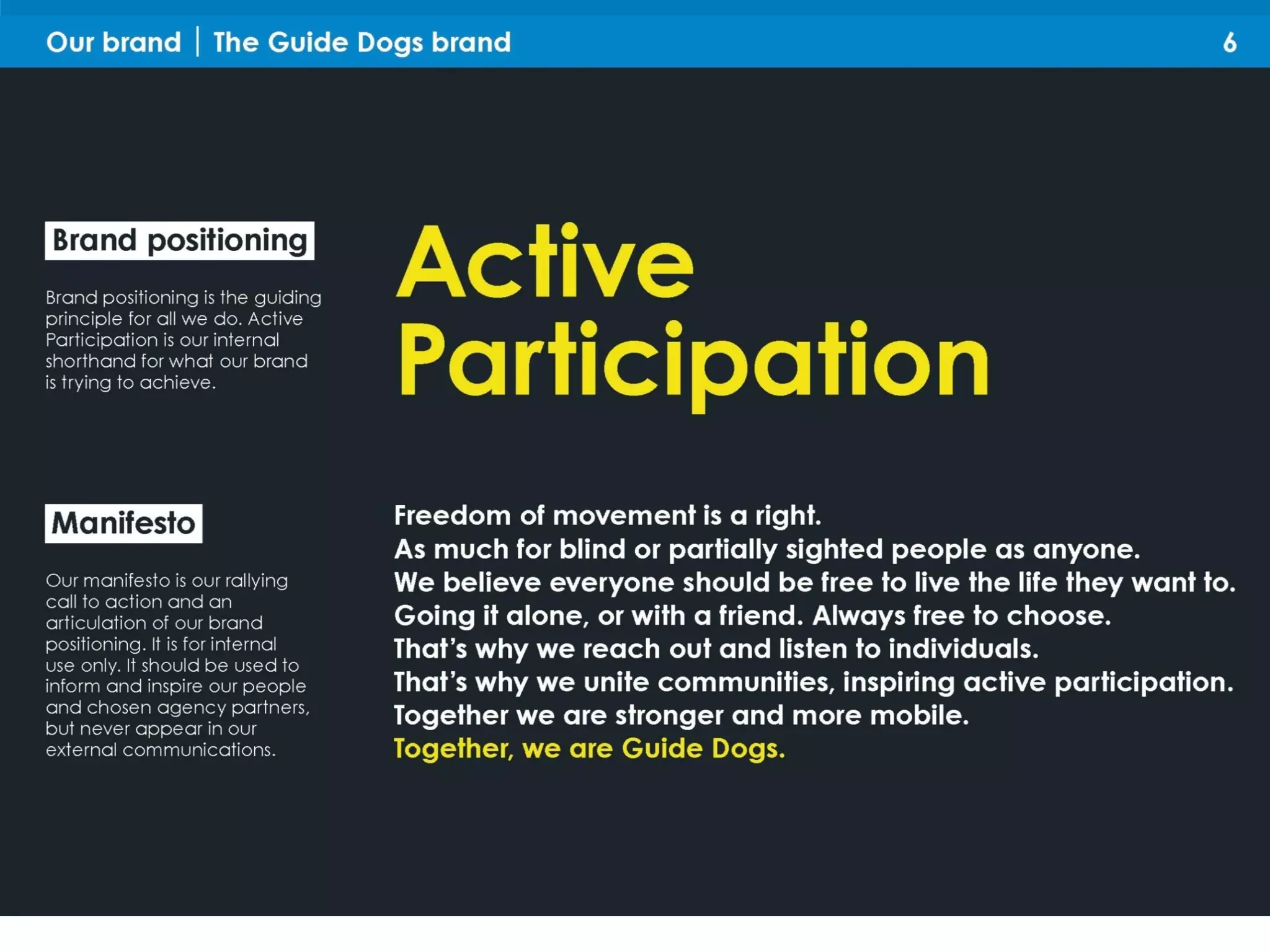 Our brand | The Guide Dogs brand 6

Brand positioning

Brand positioning is the guiding principle for all we do. Active Participation is our internal shorthand for what our brand is trying to achieve.

Active Participation

Manifesto

Our manifesto is our rallying call to action and an articulation of our brand positioning. It is for internal use only. It should be used to inform and inspire our people and chosen agency partners, but never appear in our external communications.

Freedom of movement is a right.
As much for blind or partially sighted people as anyone.
We believe everyone should be free to live the life they want to.
Going it alone, or with a friend. Always free to choose.
That's why we reach out and listen to individuals.
That's why we unite communities, inspiring active participation.
Together we are stronger and more mobile.
Together, we are Guide Dogs.